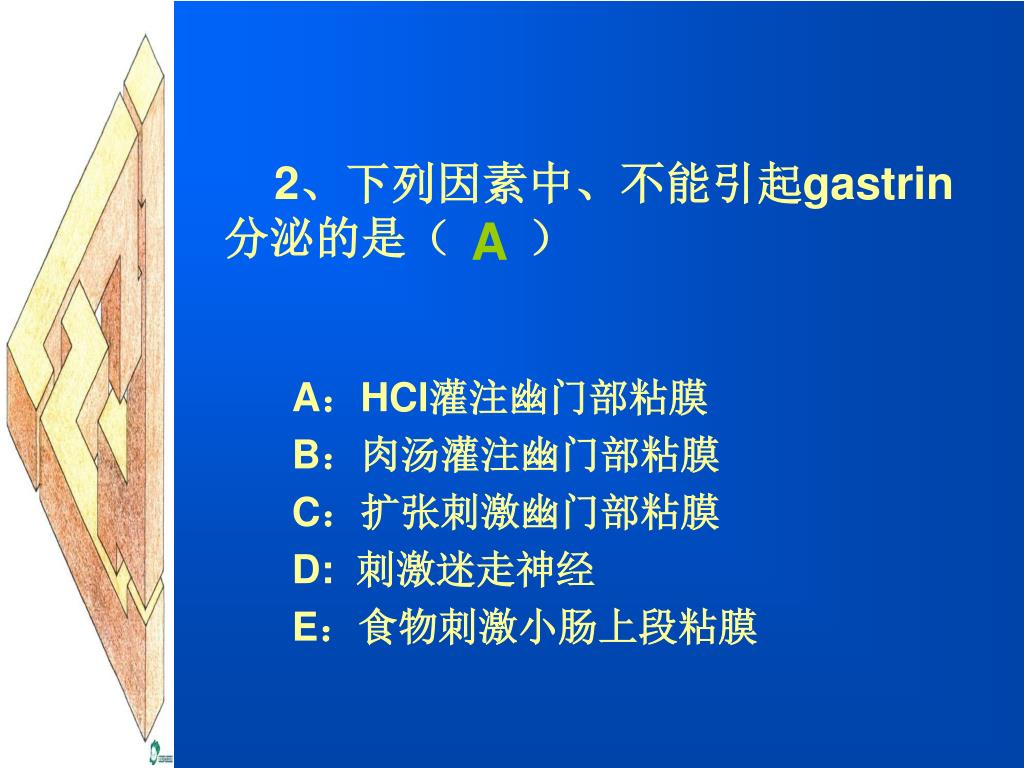 2、下列因素中、不能引起gastrin分泌的是（ A ）

A：HCl灌注幽门部粘膜
B：肉汤灌注幽门部粘膜
C：扩张刺激幽门部粘膜
D: 刺激迷走神经
E：食物刺激小肠上段粘膜